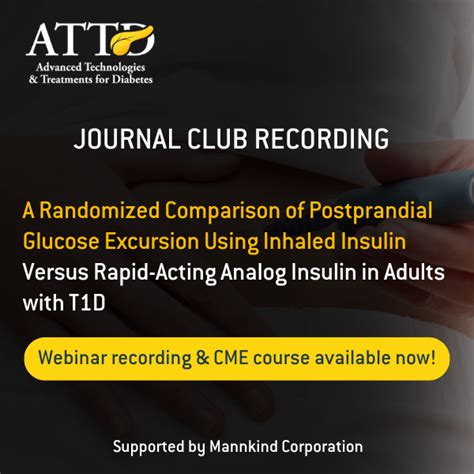 ATTD
Advanced Technologies & Treatments for Diabetes

JOURNAL CLUB RECORDING

A Randomized Comparison of Postprandial Glucose Excursion Using Inhaled Insulin Versus Rapid-Acting Analog Insulin in Adults with T1D

Webinar recording & CME course available now!

Supported by Mannkind Corporation